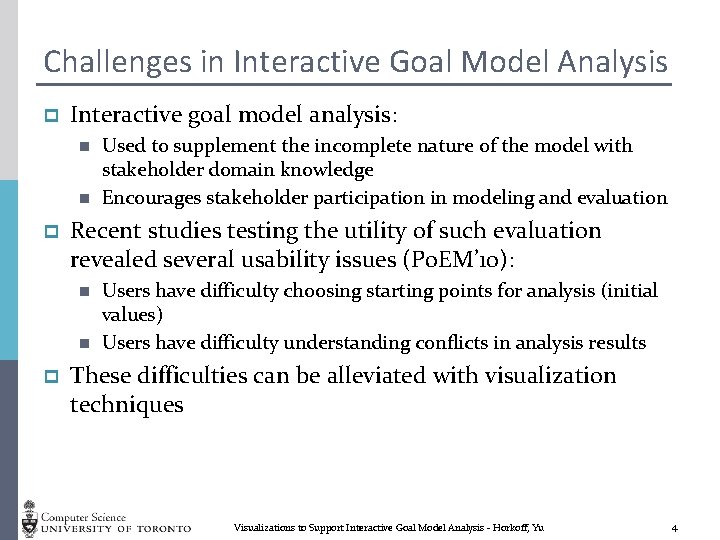 Challenges in Interactive Goal Model Analysis

Interactive goal model analysis:

Used to supplement the incomplete nature of the model with stakeholder domain knowledge

Encourages stakeholder participation in modeling and evaluation

Recent studies testing the utility of such evaluation revealed several usability issues (PoEM'10):

Users have difficulty choosing starting points for analysis (initial values)

Users have difficulty understanding conflicts in analysis results

These difficulties can be alleviated with visualization techniques

Computer Science
UNIVERSITY OF TORONTO

Visualizations to Support Interactive Goal Model Analysis - Horkoff, Yu

4